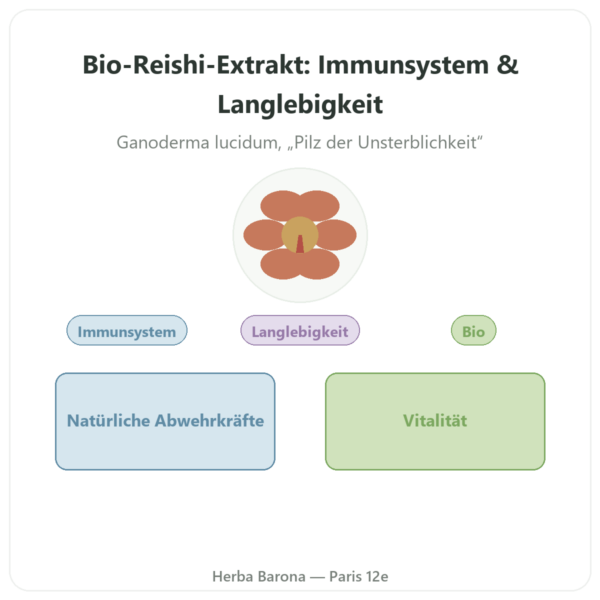 Bio-Reishi-Extrakt: Immunsystem & Langlebigkeit

Ganoderma lucidum, „Pilz der Unsterblichkeit“

Immunsystem

Langlebigkeit

Bio

Natürliche Abwehrkräfte

Vitalität

Herba Barona — Paris 12e